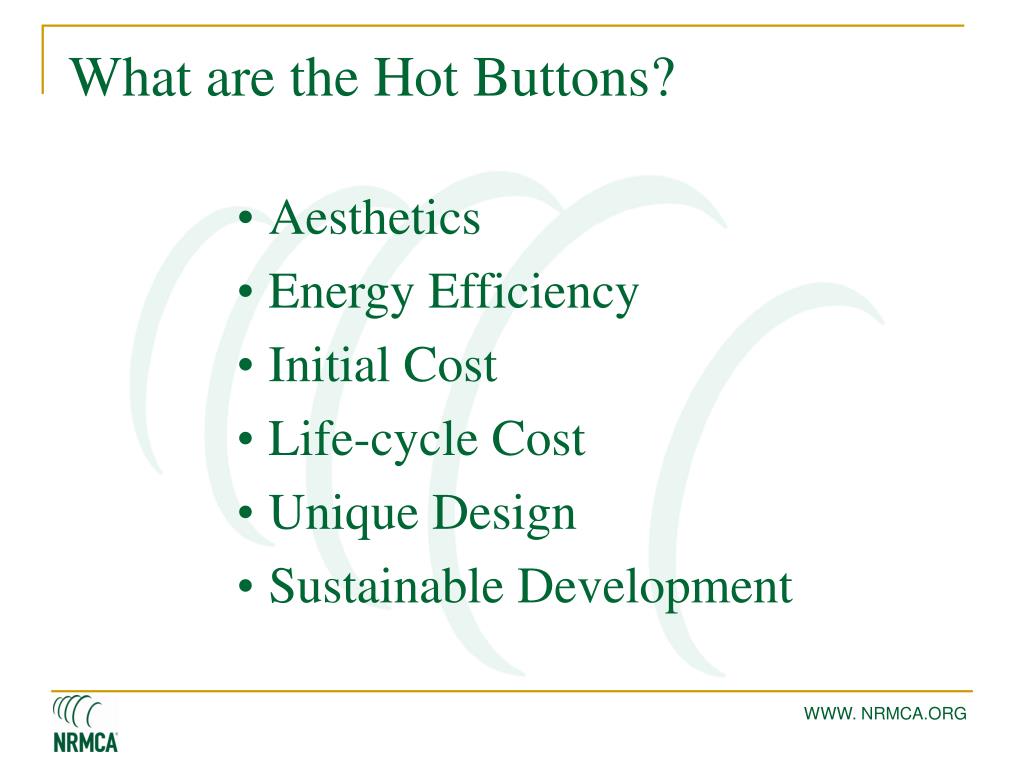 What are the Hot Buttons?

• Aesthetics
• Energy Efficiency
• Initial Cost
• Life-cycle Cost
• Unique Design
• Sustainable Development

NRMCA

WWW. NRMCA.ORG